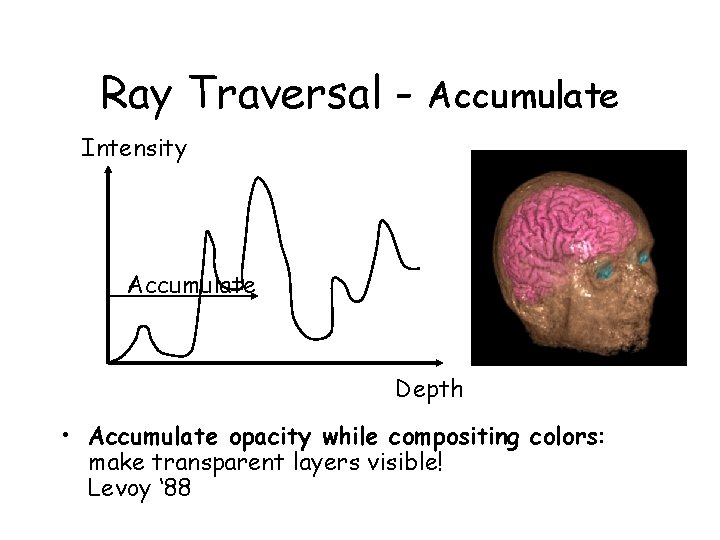 Ray Traversal - Accumulate

Intensity

Accumulate

Depth

• Accumulate opacity while compositing colors: make transparent layers visible! Levoy '88